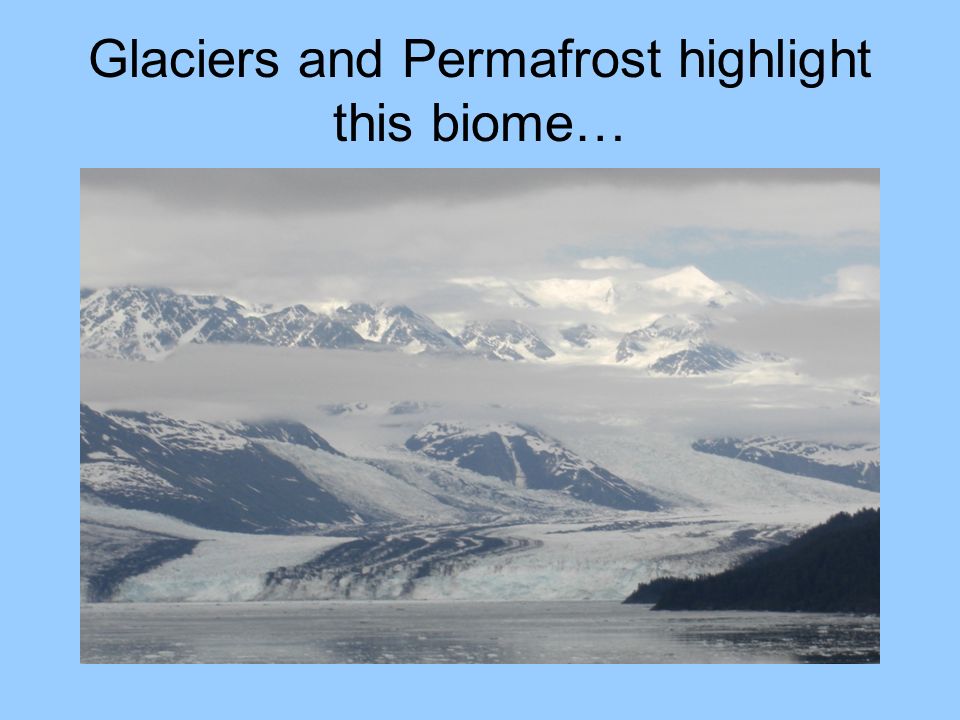 Glaciers and Permafrost highlight this biome…